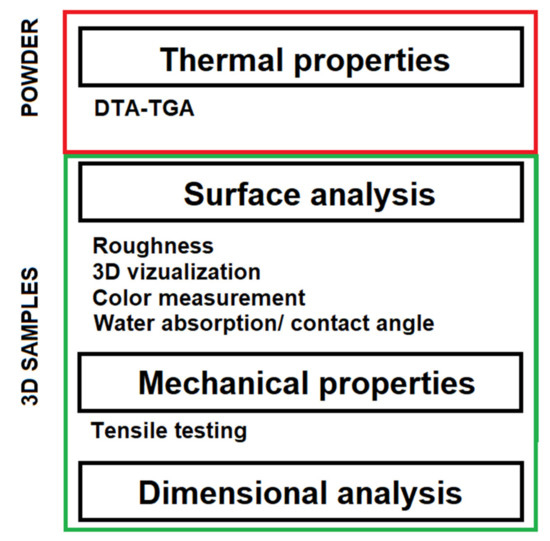 POWDER

Thermal properties

DTA-TGA

3D SAMPLES

Surface analysis

Roughness
3D vizualization
Color measurement
Water absorption/ contact angle

Mechanical properties

Tensile testing

Dimensional analysis